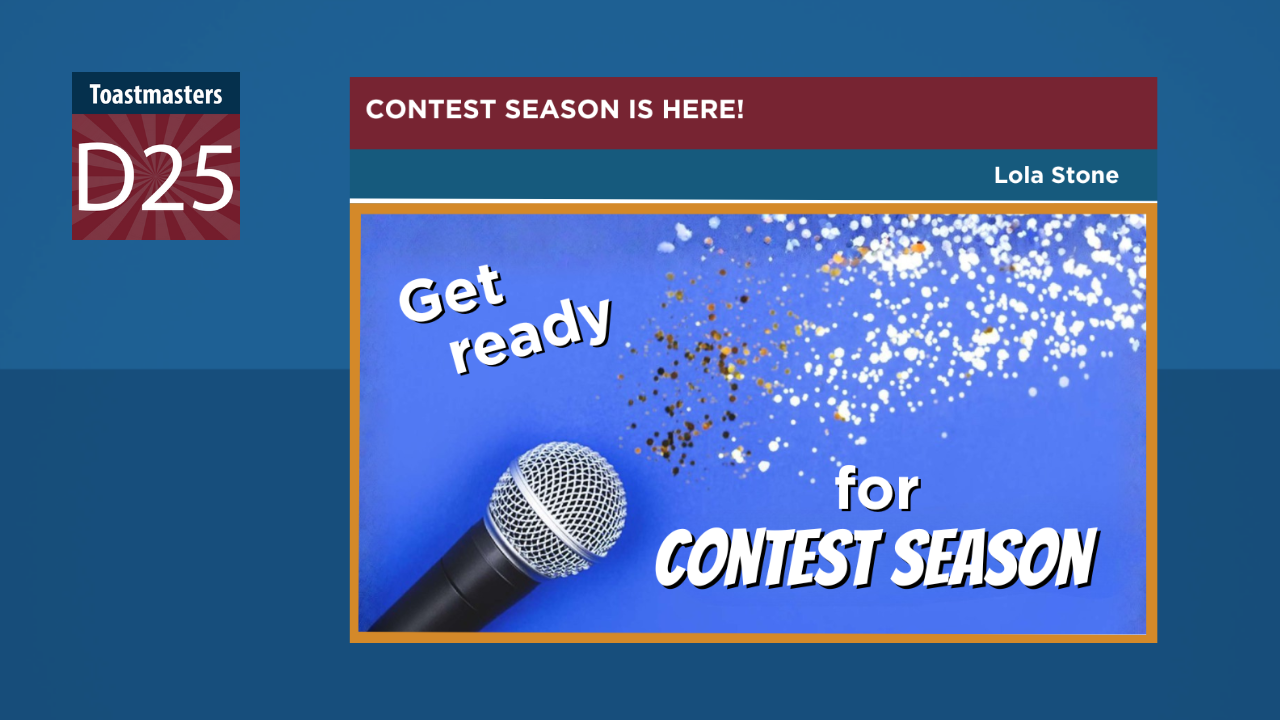 Toastmasters
D25

CONTEST SEASON IS HERE!

Lola Stone

Get ready

for CONTEST SEASON